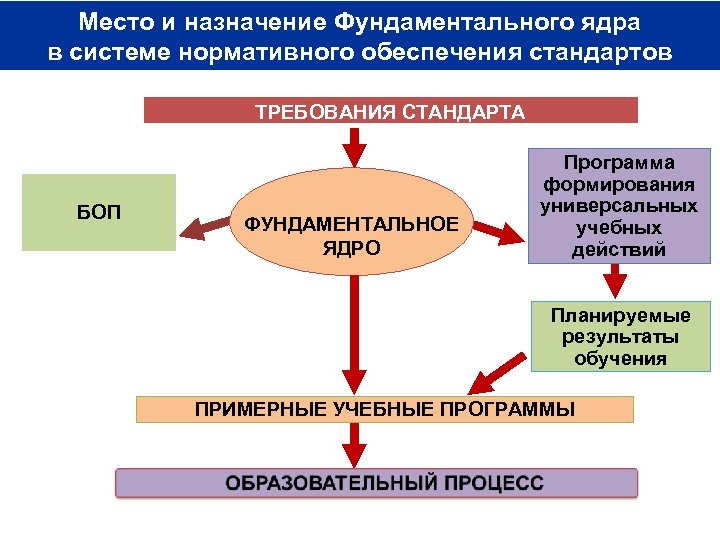 Место и назначение Фундаментального ядра в системе нормативного обеспечения стандартов

ТРЕБОВАНИЯ СТАНДАРТА

БОП

ФУНДАМЕНТАЛЬНОЕ ЯДРО

Программа формирования универсальных учебных действий

Планируемые результаты обучения

ПРИМЕРНЫЕ УЧЕБНЫЕ ПРОГРАММЫ

ОБРАЗОВАТЕЛЬНЫЙ ПРОЦЕСС